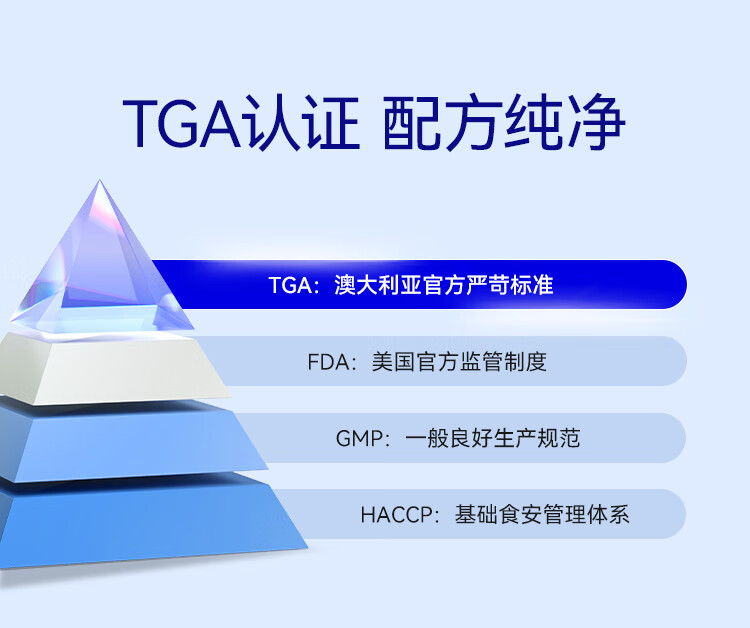 TGA认证 配方纯净

TGA：澳大利亚官方严苛标准

FDA：美国官方监管制度

GMP：一般良好生产规范

HACCP：基础食安管理体系